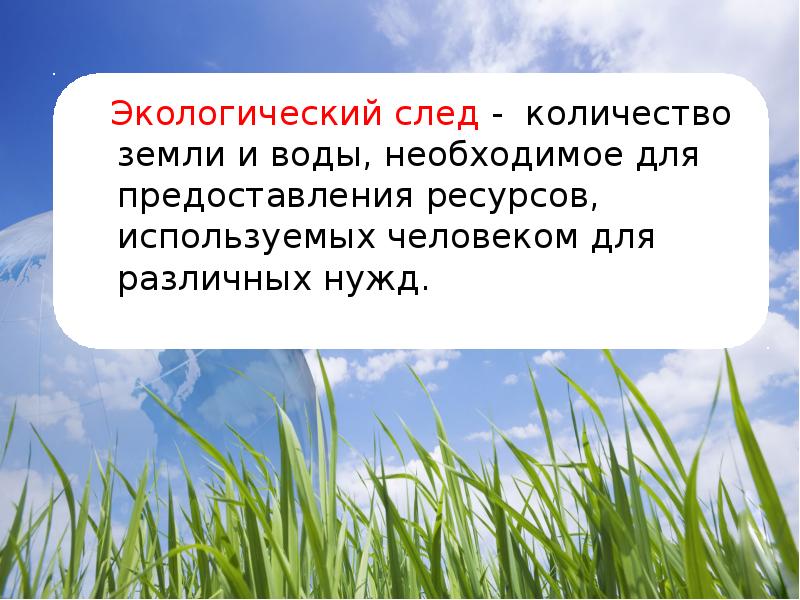 Экологический след - количество земли и воды, необходимое для предоставления ресурсов, используемых человеком для различных нужд.